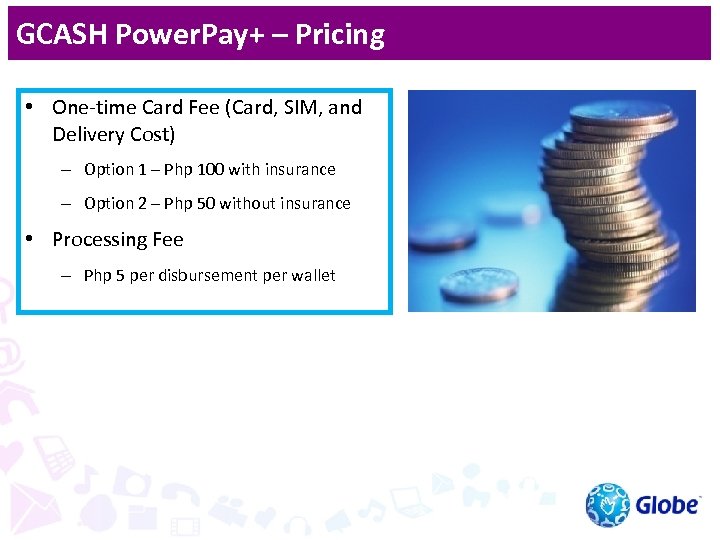 GCASH PowerPay+ – Pricing

• One-time Card Fee (Card, SIM, and Delivery Cost)
– Option 1 – Php 100 with insurance
– Option 2 – Php 50 without insurance

• Processing Fee
– Php 5 per disbursement per wallet

Globe